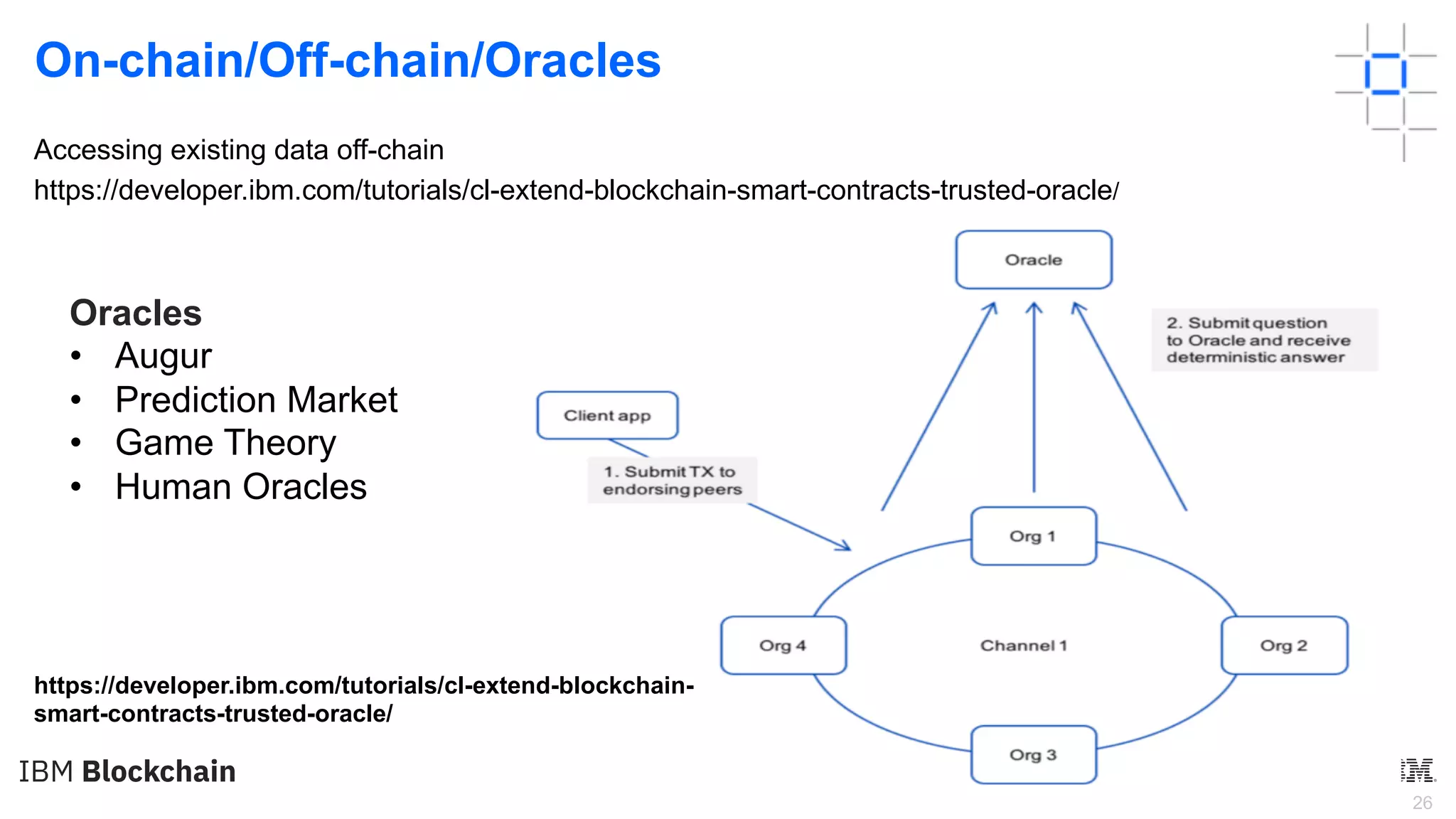 On-chain/Off-chain/Oracles

Accessing existing data off-chain
https://developer.ibm.com/tutorials/cl-extend-blockchain-smart-contracts-trusted-oracle/

Oracles
• Augur
• Prediction Market
• Game Theory
• Human Oracles

Oracle

2. Submit question to Oracle and receive deterministic answer

Client app

1. Submit TX to endorsing peers

Org 1

Org 4

Channel 1

Org 2

Org 3

https://developer.ibm.com/tutorials/cl-extend-blockchain-smart-contracts-trusted-oracle/

IBM Blockchain

IBM

26